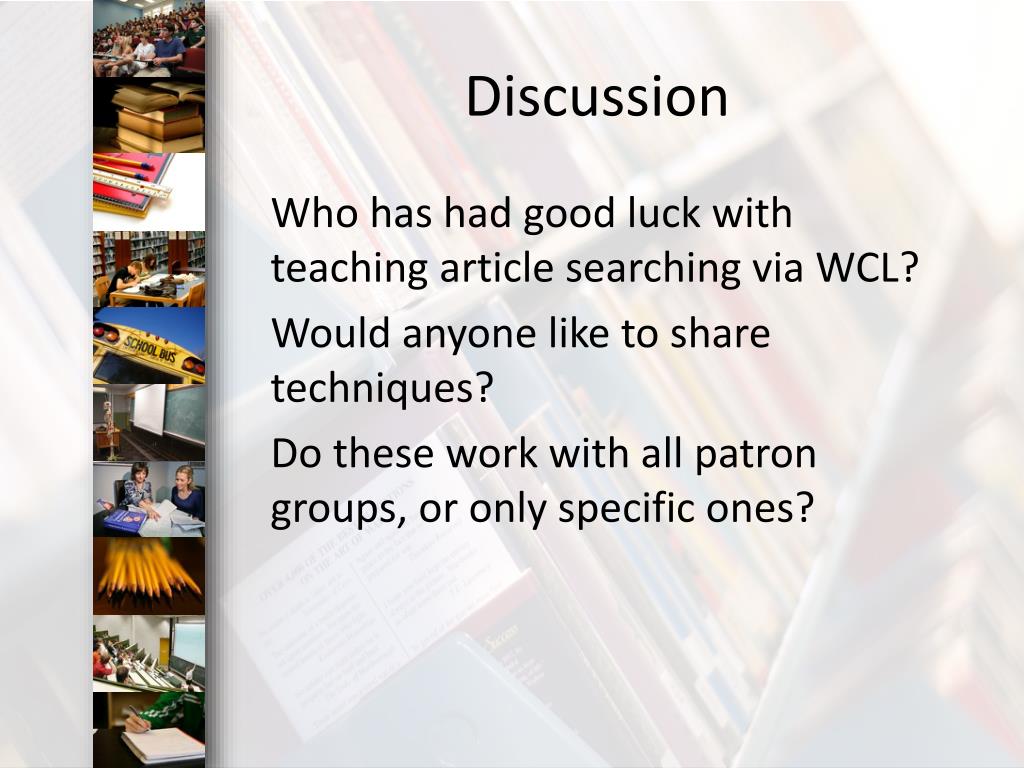 Discussion

Who has had good luck with teaching article searching via WCL?

Would anyone like to share techniques?

Do these work with all patron groups, or only specific ones?

SCHOOL BUS